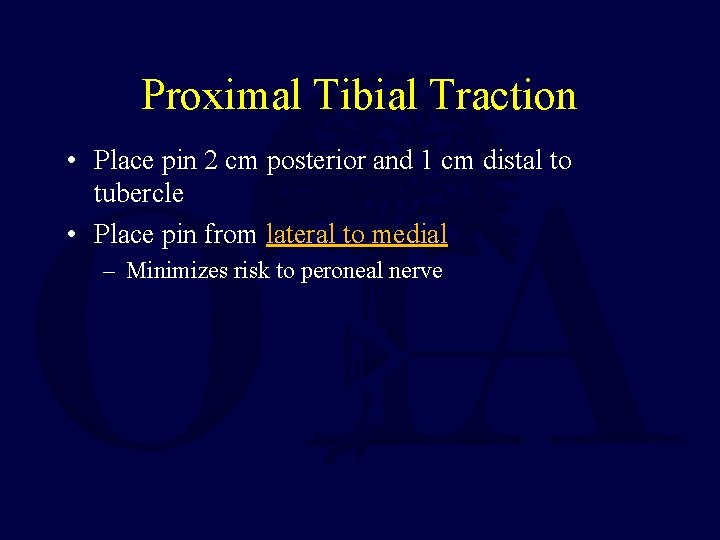 Proximal Tibial Traction

• Place pin 2 cm posterior and 1 cm distal to tubercle

• Place pin from lateral to medial

– Minimizes risk to peroneal nerve

OTA